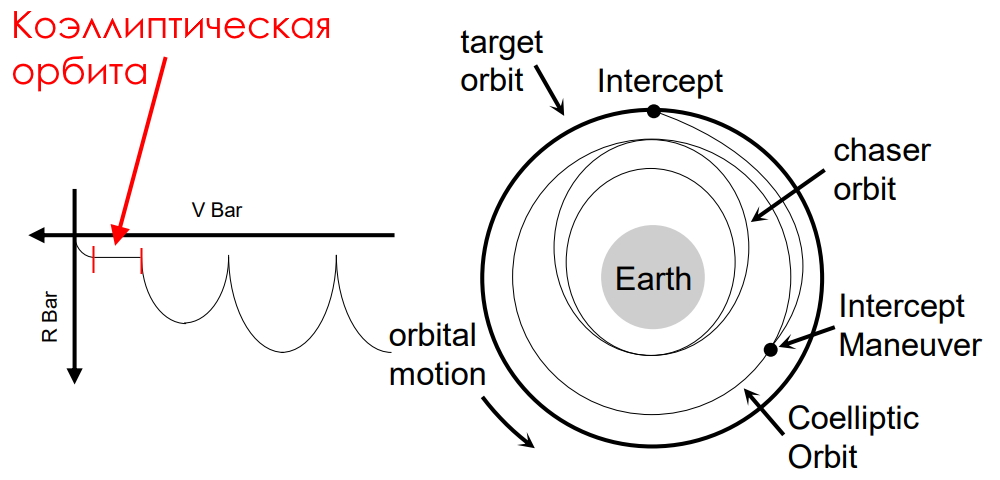 Коэллиптическая орбита

V Bar

R Bar

target orbit

Intercept

chaser orbit

Earth

Intercept Maneuver

orbital motion

Coelliptic Orbit